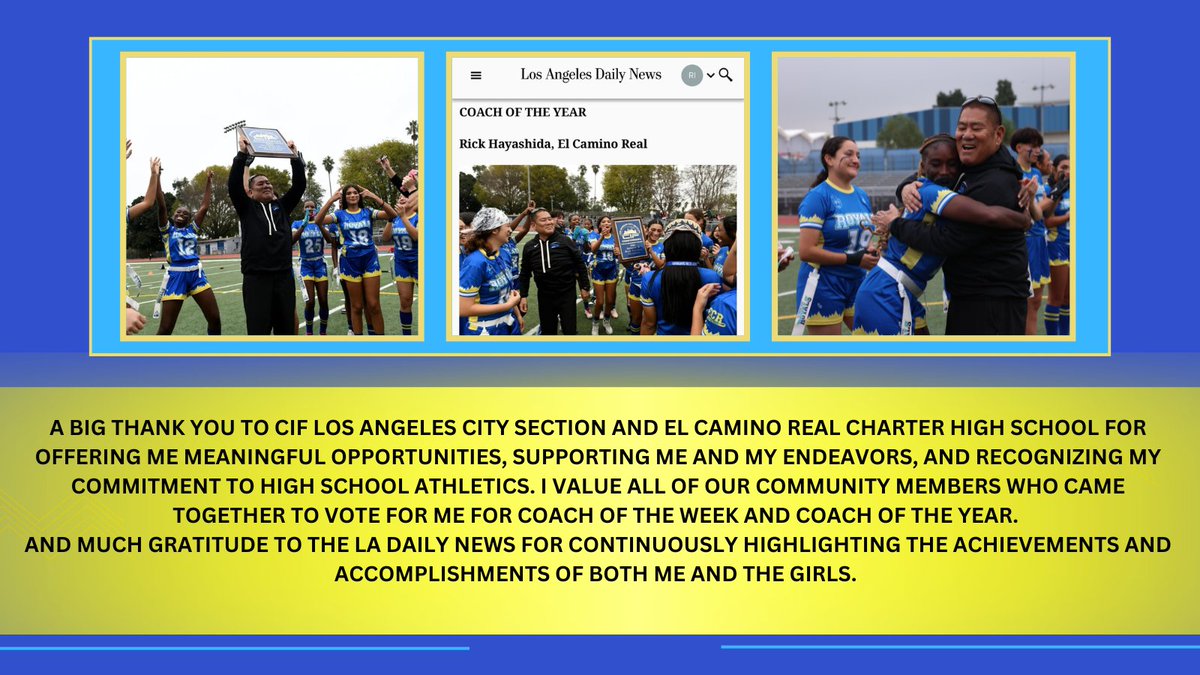 Los Angeles Daily News

RI

COACH OF THE YEAR

Rick Hayashida, El Camino Real

A BIG THANK YOU TO CIF LOS ANGELES CITY SECTION AND EL CAMINO REAL CHARTER HIGH SCHOOL FOR OFFERING ME MEANINGFUL OPPORTUNITIES, SUPPORTING ME AND MY ENDEAVORS, AND RECOGNIZING MY COMMITMENT TO HIGH SCHOOL ATHLETICS. I VALUE ALL OF OUR COMMUNITY MEMBERS WHO CAME TOGETHER TO VOTE FOR ME FOR COACH OF THE WEEK AND COACH OF THE YEAR.
AND MUCH GRATITUDE TO THE LA DAILY NEWS FOR CONTINUOUSLY HIGHLIGHTING THE ACHIEVEMENTS AND ACCOMPLISHMENTS OF BOTH ME AND THE GIRLS.